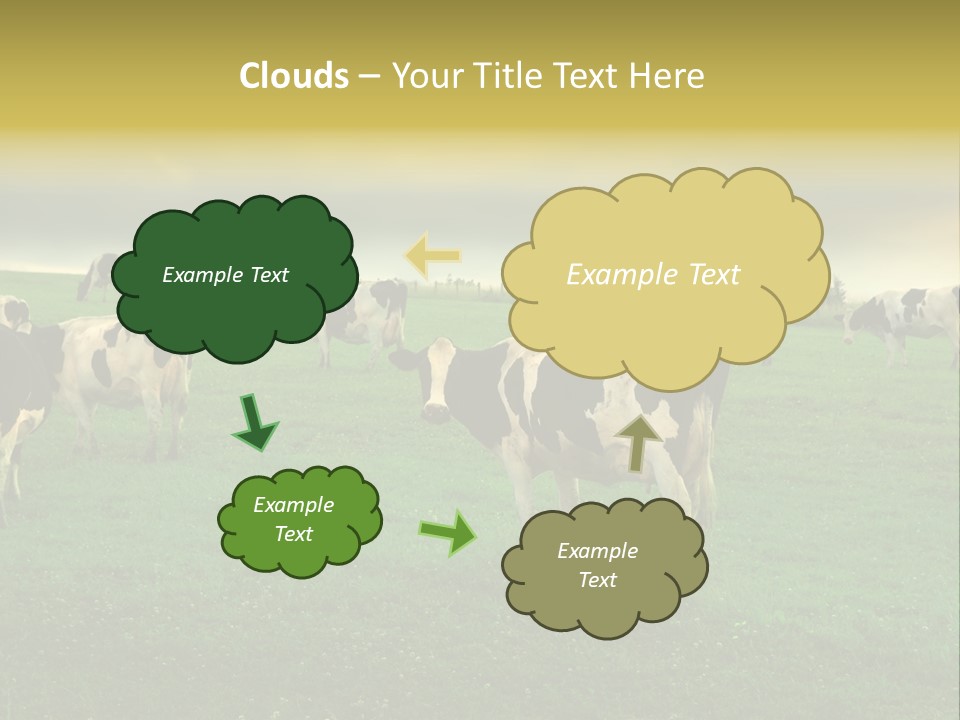 Clouds – Your Title Text Here

Example Text

Example Text

Example Text

Example Text